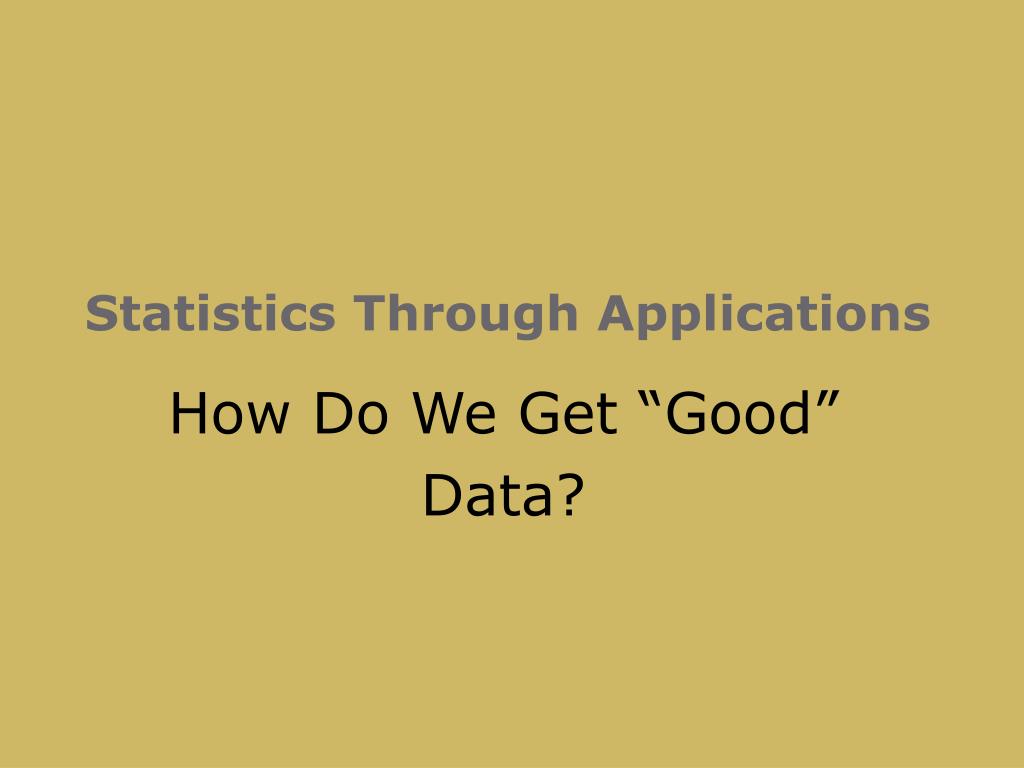 Statistics Through Applications

How Do We Get “Good” Data?